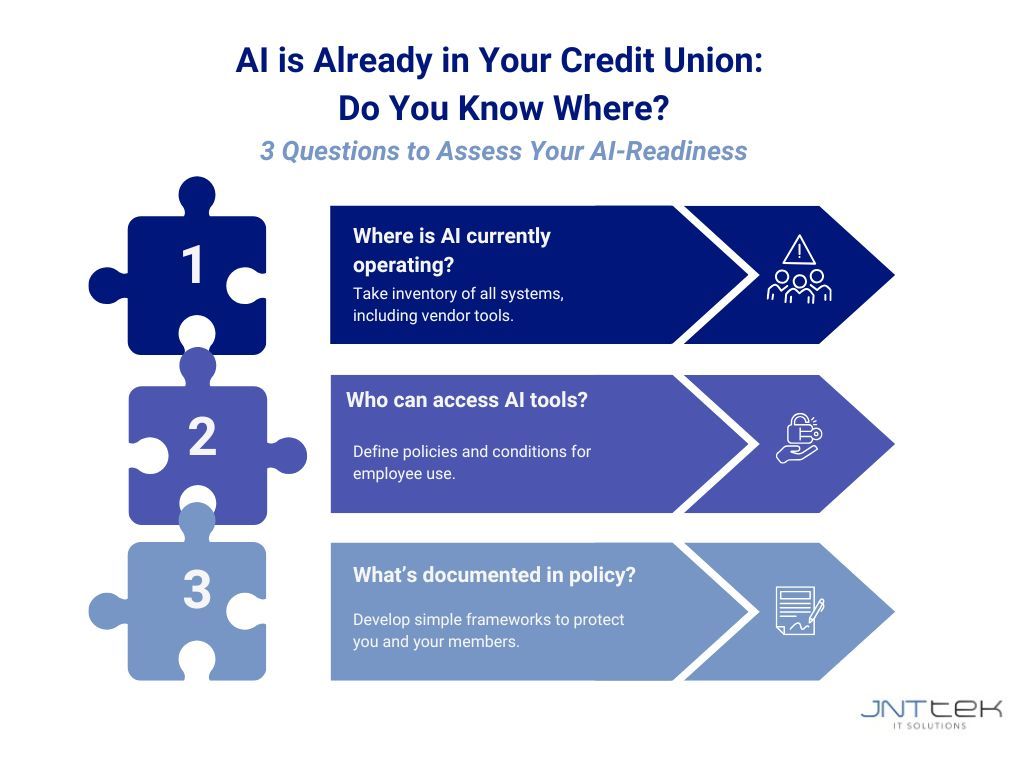 AI is Already in Your Credit Union: Do You Know Where?

3 Questions to Assess Your AI-Readiness

1

Where is AI currently operating?

Take inventory of all systems, including vendor tools.

2

Who can access AI tools?

Define policies and conditions for employee use.

3

What's documented in policy?

Develop simple frameworks to protect you and your members.

JNTTEK
IT SOLUTIONS